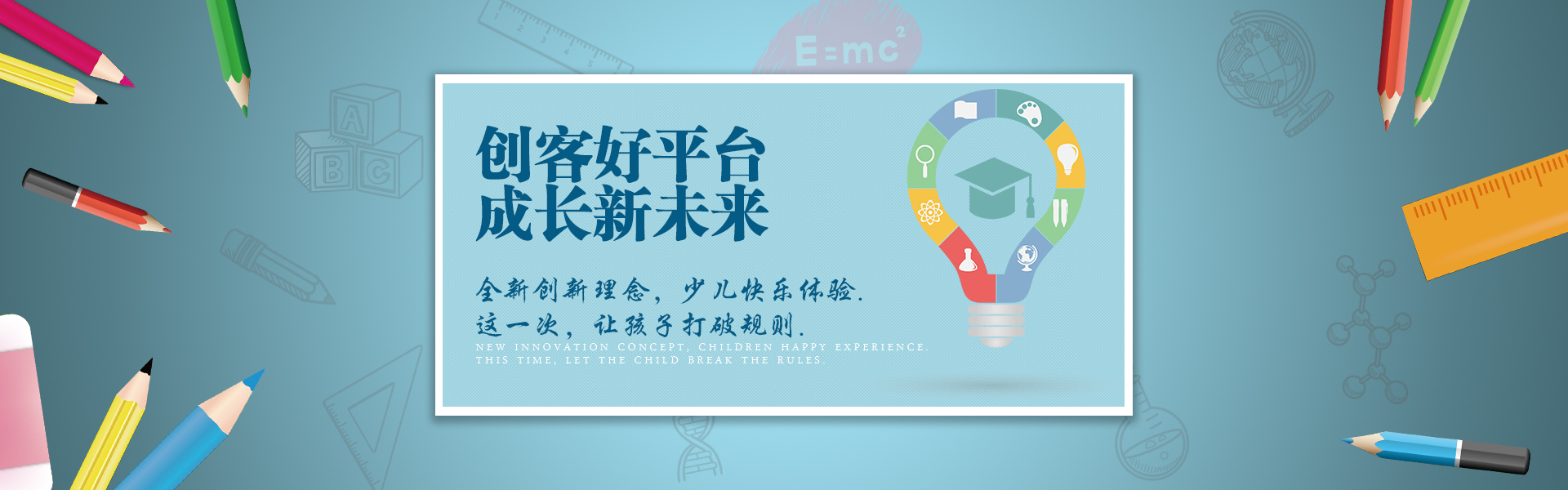 $E=mc^2$

A
B C

创客好平台
成长新未来

全新创新理念，少儿快乐体验.
这一次，让孩子打破规则.

NEW INNOVATION CONCEPT, CHILDREN HAPPY EXPERIENCE.
THIS TIME, LET THE CHILD BREAK THE RULES.